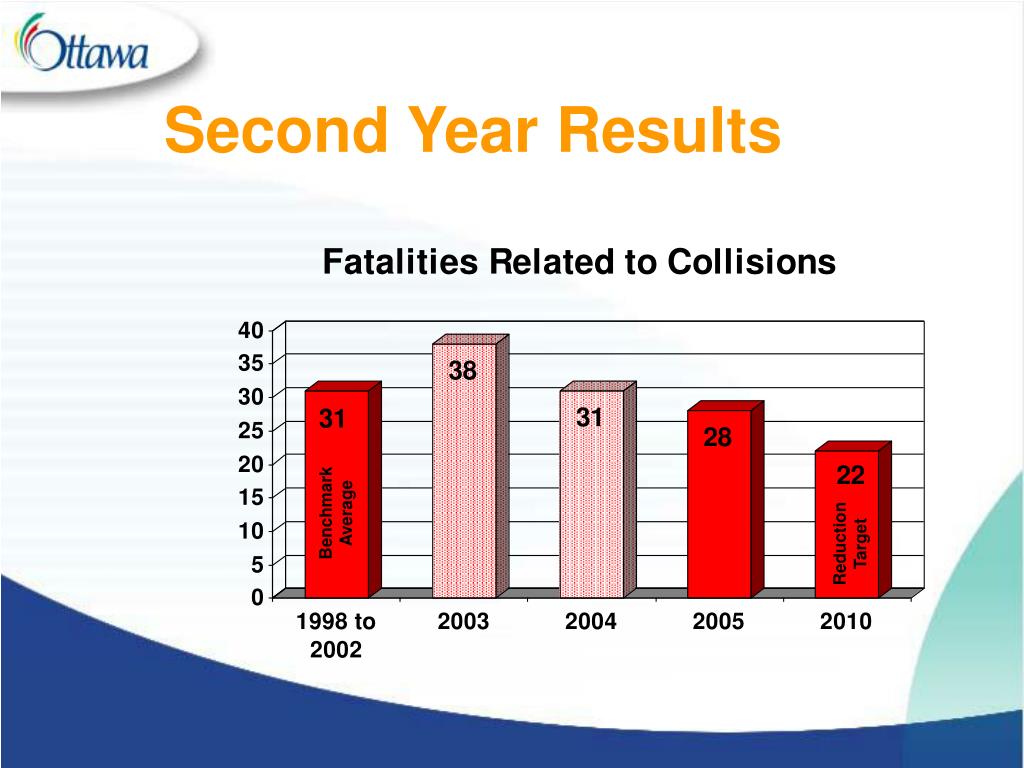 Ottawa

Second Year Results

Fatalities Related to Collisions

40
35
30
25
20
15
10
5
0

31
Benchmark Average

38

31

28

22
Reduction Target

1998 to 2002
2003
2004
2005
2010